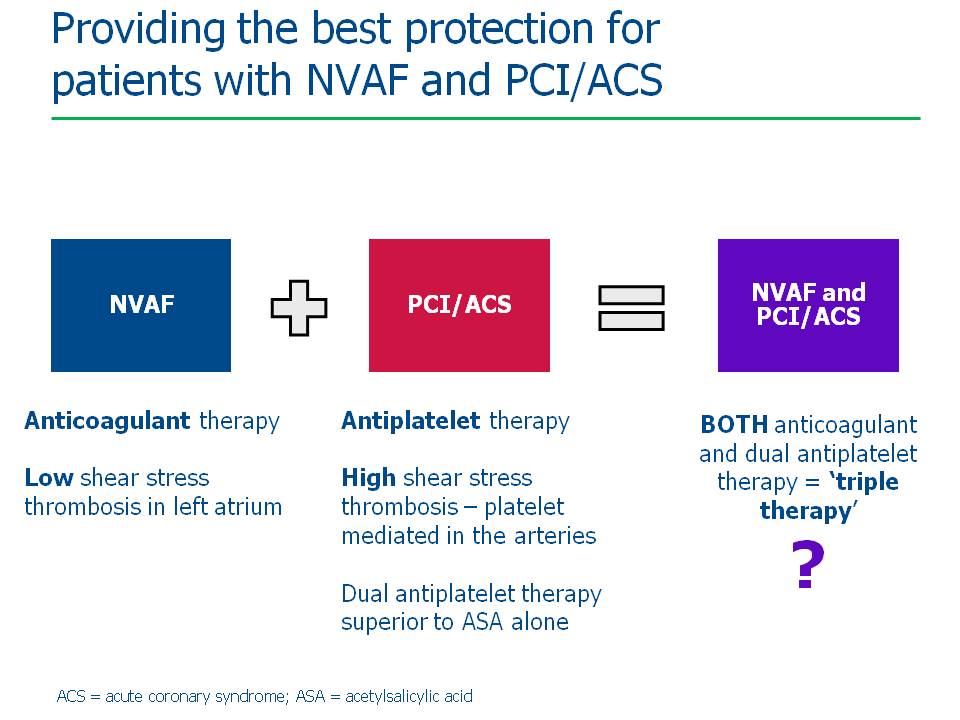 Providing the best protection for patients with NVAF and PCI/ACS

NVAF

PCI/ACS

NVAF and PCI/ACS

Anticoagulant therapy

Low shear stress thrombosis in left atrium

Antiplatelet therapy

High shear stress thrombosis – platelet mediated in the arteries

Dual antiplatelet therapy superior to ASA alone

BOTH anticoagulant and dual antiplatelet therapy = 'triple therapy'

?

ACS = acute coronary syndrome; ASA = acetylsalicylic acid